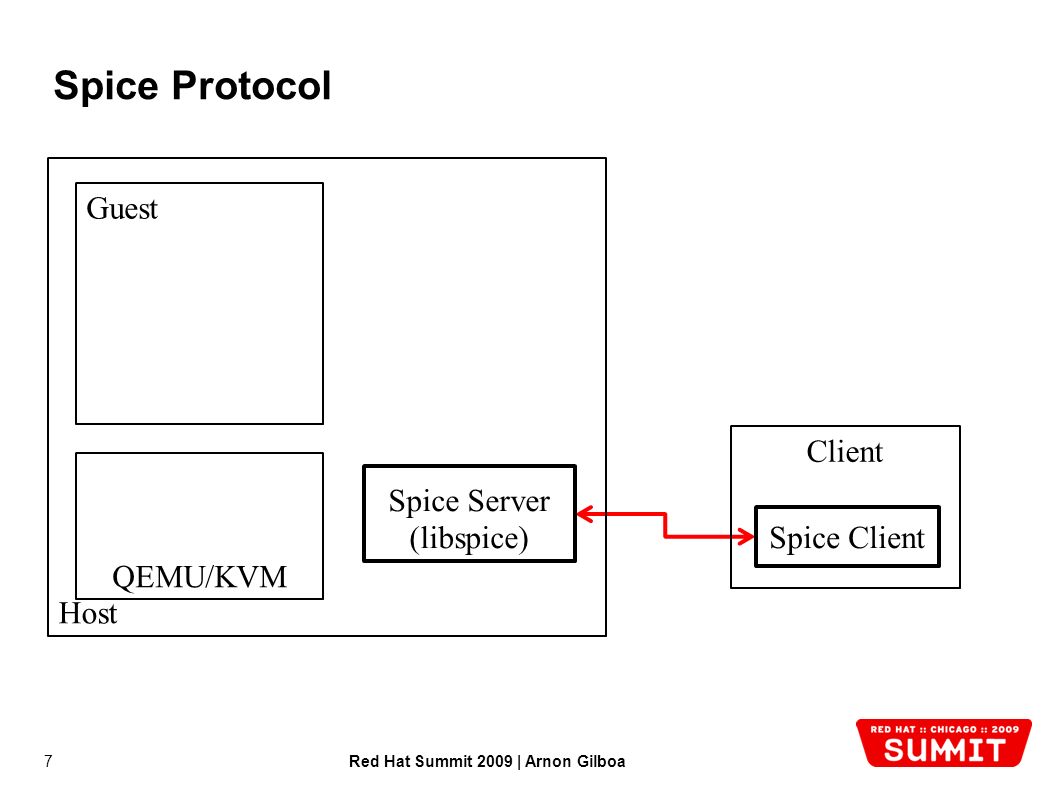 Spice Protocol

Guest

QEMU/KVM

Spice Server (libspice)

Host

Client

Spice Client

7

Red Hat Summit 2009 | Arnon Gilboa

RED HAT :: CHICAGO :: 2009
SUMMIT